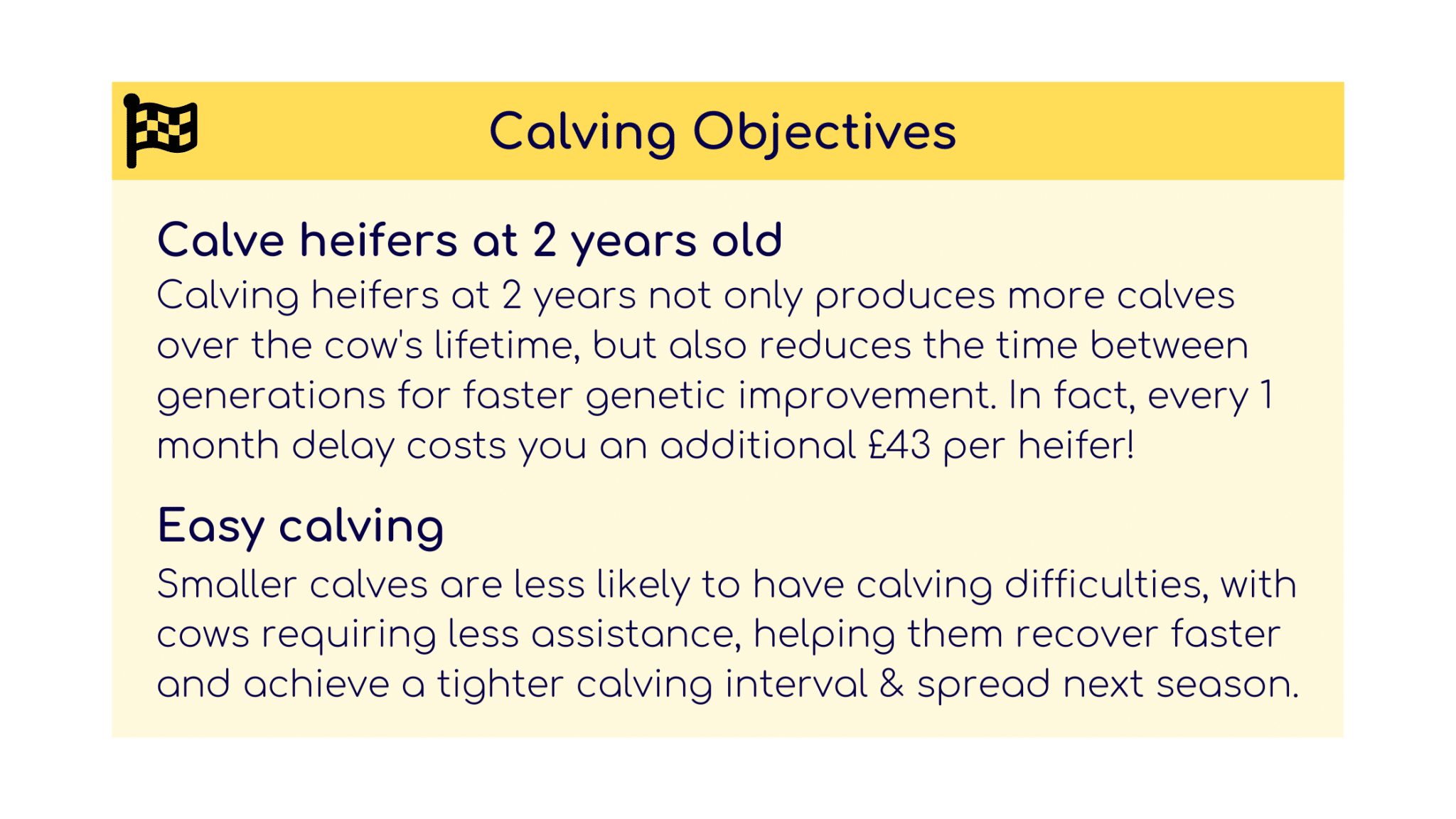 Calving Objectives

Calve heifers at 2 years old

Calving heifers at 2 years not only produces more calves over the cow's lifetime, but also reduces the time between generations for faster genetic improvement. In fact, every 1 month delay costs you an additional £43 per heifer!

Easy calving

Smaller calves are less likely to have calving difficulties, with cows requiring less assistance, helping them recover faster and achieve a tighter calving interval & spread next season.